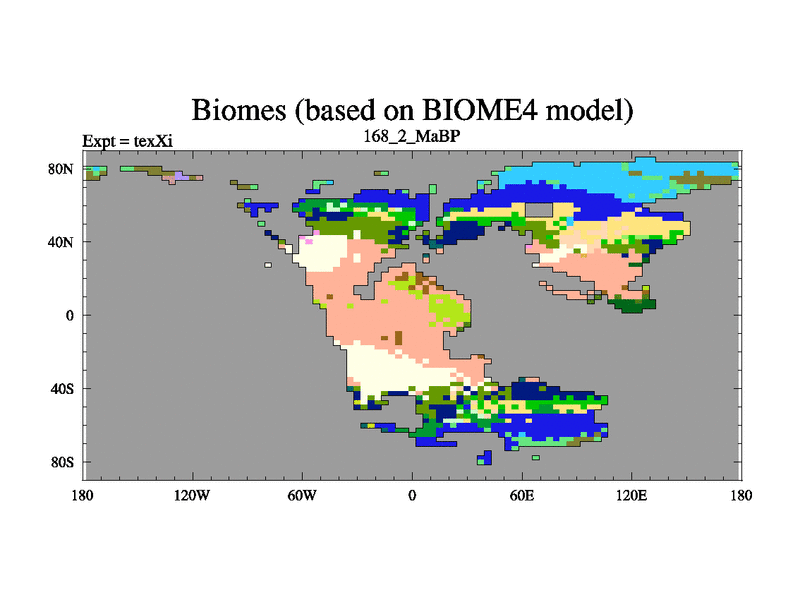 Biomes (based on BIOME4 model)

Expt = texXi

168_2_MaBP

80N
40N
0
40S
80S

180
120W
60W
0
60E
120E
180